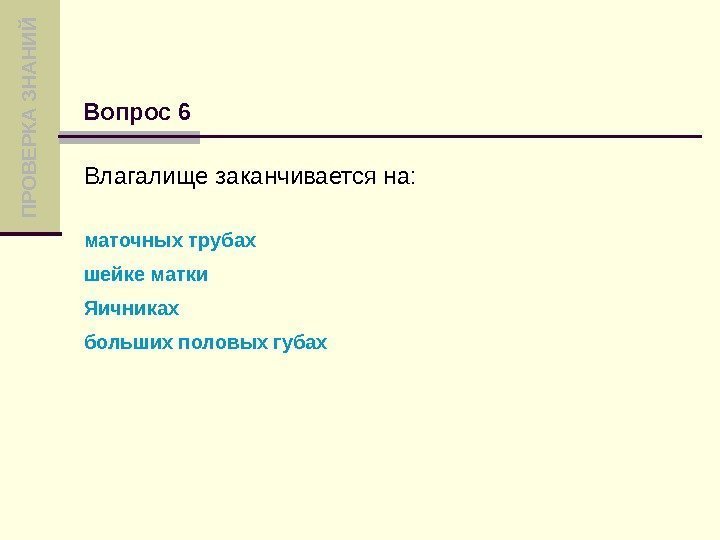 ПРОВЕРКА ЗНАНИЙ

Вопрос 6

Влагалище заканчивается на:

маточных трубах

шейке матки

Яичниках

больших половых губах